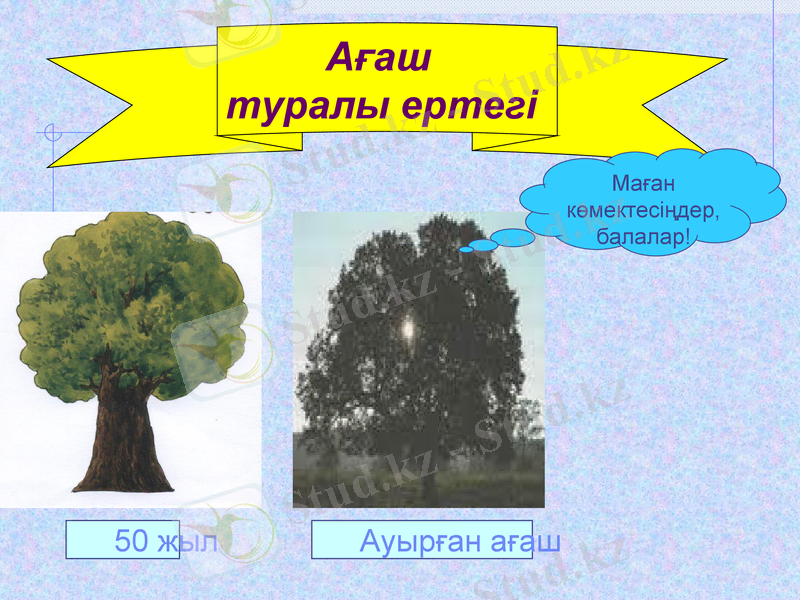 Ағаш туралы ертегі

Маған көмектесіңдер, балалар!

50 жыл

Ауырған ағаш

Stud.kz